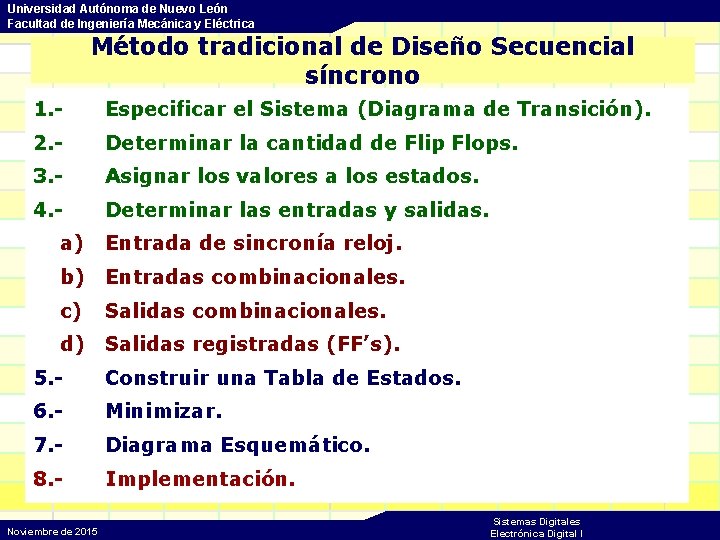 Universidad Autónoma de Nuevo León
Facultad de Ingeniería Mecánica y Eléctrica

Método tradicional de Diseño Secuencial síncrono

1.- Especificar el Sistema (Diagrama de Transición).
2.- Determinar la cantidad de Flip Flops.
3.- Asignar los valores a los estados.
4.- Determinar las entradas y salidas.
a) Entrada de sincronía reloj.
b) Entradas combinacionales.
c) Salidas combinacionales.
d) Salidas registradas (FF's).
5.- Construir una Tabla de Estados.
6.- Minimizar.
7.- Diagrama Esquemático.
8.- Implementación.

Noviembre de 2015

Sistemas Digitales
Electrónica Digital I